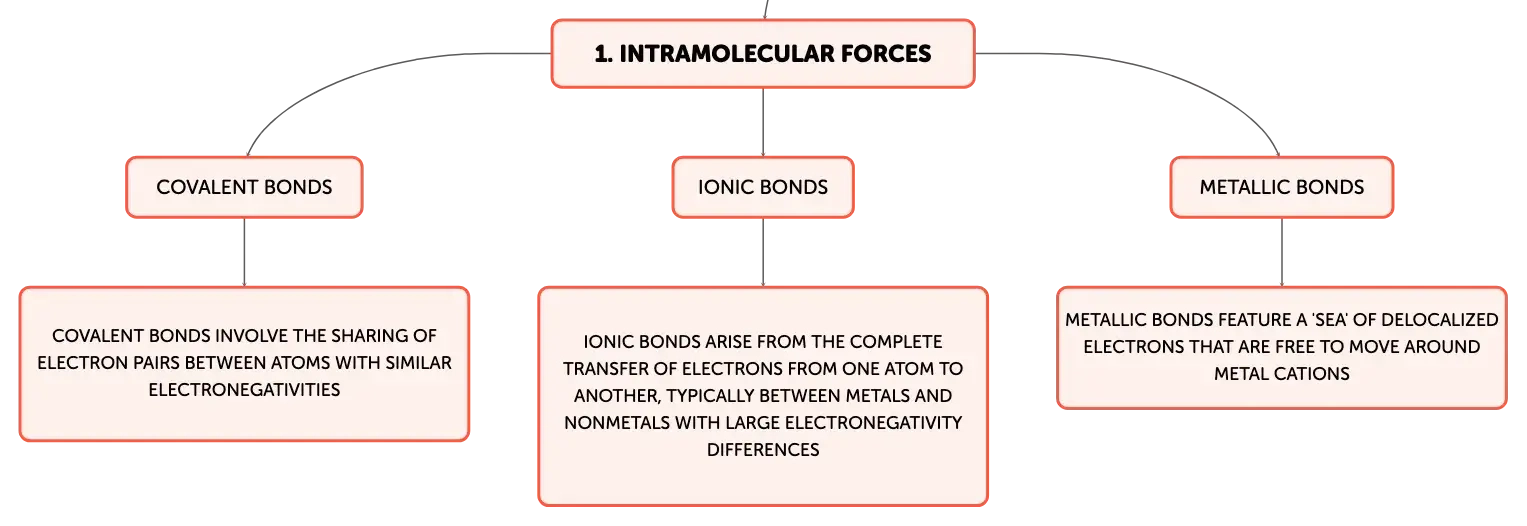 1. INTRAMOLECULAR FORCES

COVALENT BONDS

IONIC BONDS

METALLIC BONDS

COVALENT BONDS INVOLVE THE SHARING OF ELECTRON PAIRS BETWEEN ATOMS WITH SIMILAR ELECTRONEGATIVITIES

IONIC BONDS ARISE FROM THE COMPLETE TRANSFER OF ELECTRONS FROM ONE ATOM TO ANOTHER, TYPICALLY BETWEEN METALS AND NONMETALS WITH LARGE ELECTRONEGATIVITY DIFFERENCES

METALLIC BONDS FEATURE A 'SEA' OF DELOCALIZED ELECTRONS THAT ARE FREE TO MOVE AROUND METAL CATIONS